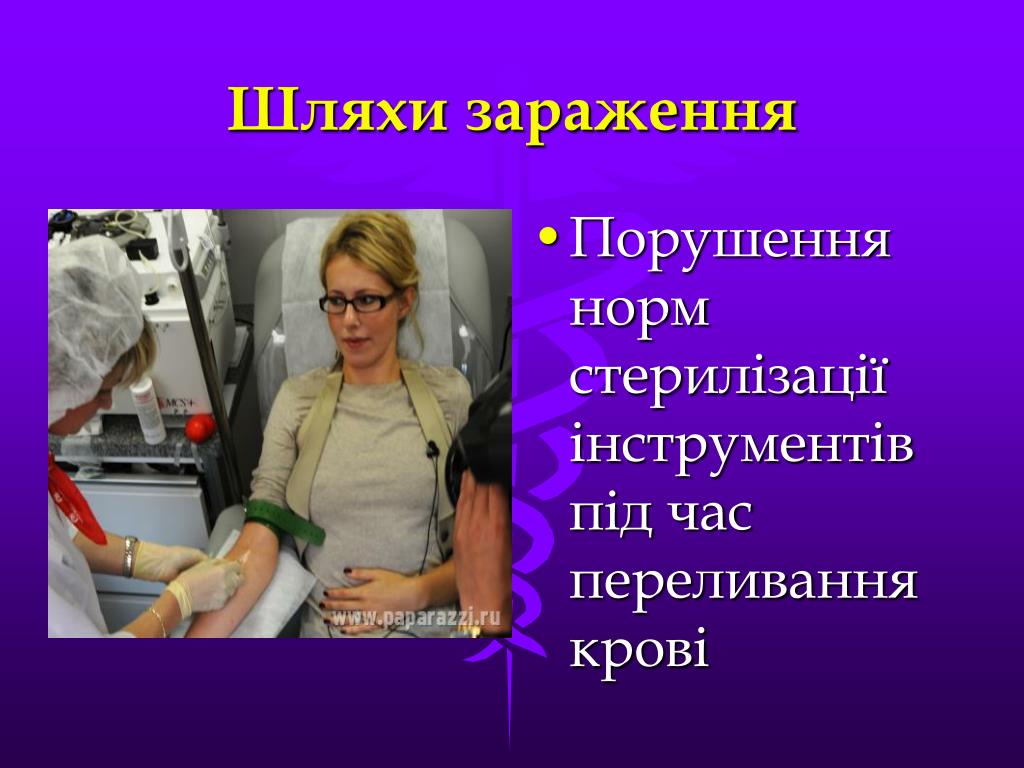 Шляхи зараження

MCV+

www.paparazzi.ru

• Порушення норм стерилізації інструментів під час переливання крові